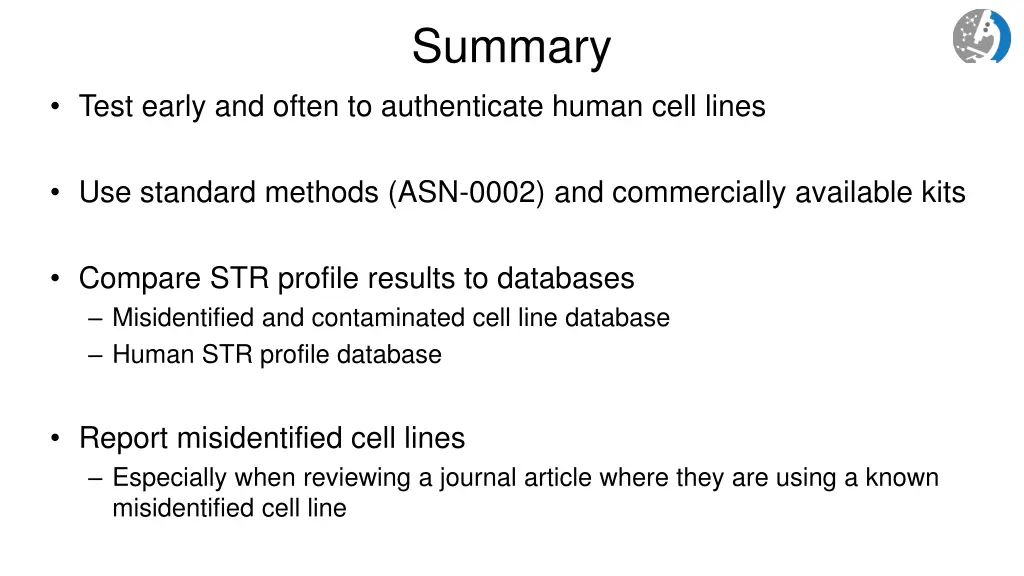 Summary

• Test early and often to authenticate human cell lines

• Use standard methods (ASN-0002) and commercially available kits

• Compare STR profile results to databases
– Misidentified and contaminated cell line database
– Human STR profile database

• Report misidentified cell lines
– Especially when reviewing a journal article where they are using a known misidentified cell line